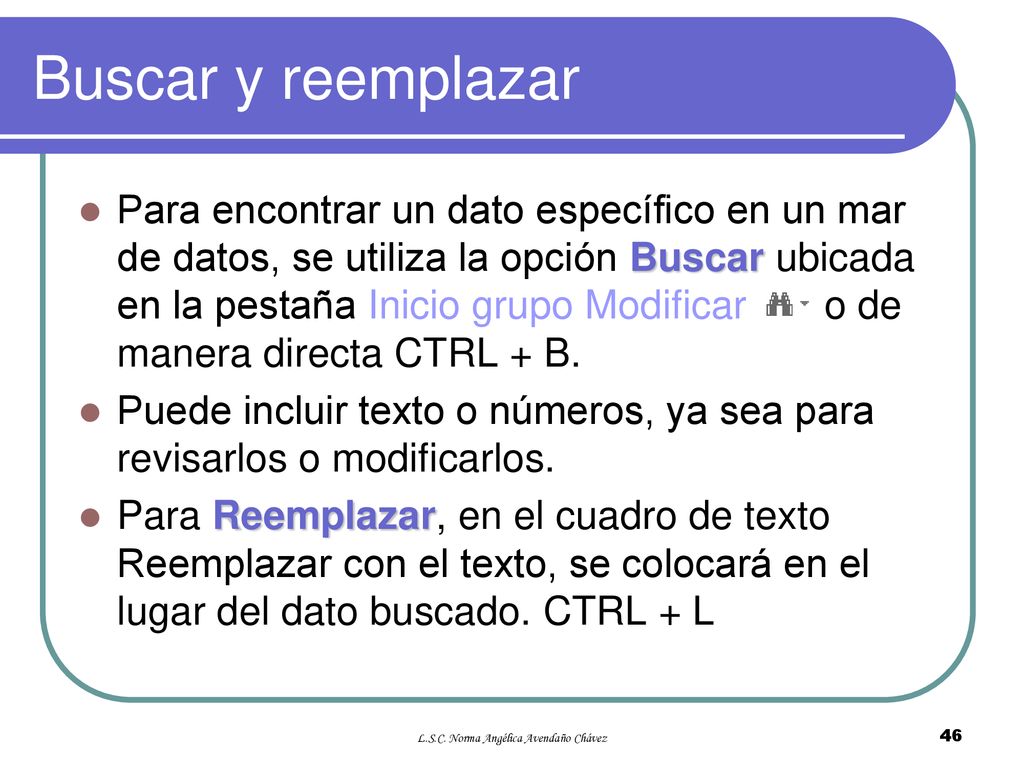 Buscar y reemplazar

Para encontrar un dato específico en un mar de datos, se utiliza la opción Buscar ubicada en la pestaña Inicio grupo Modificar o de manera directa CTRL + B.

Puede incluir texto o números, ya sea para revisarlos o modificarlos.

Para Reemplazar, en el cuadro de texto Reemplazar con el texto, se colocará en el lugar del dato buscado. CTRL + L

L.S.C. Norma Angélica Avendaño Chávez

46